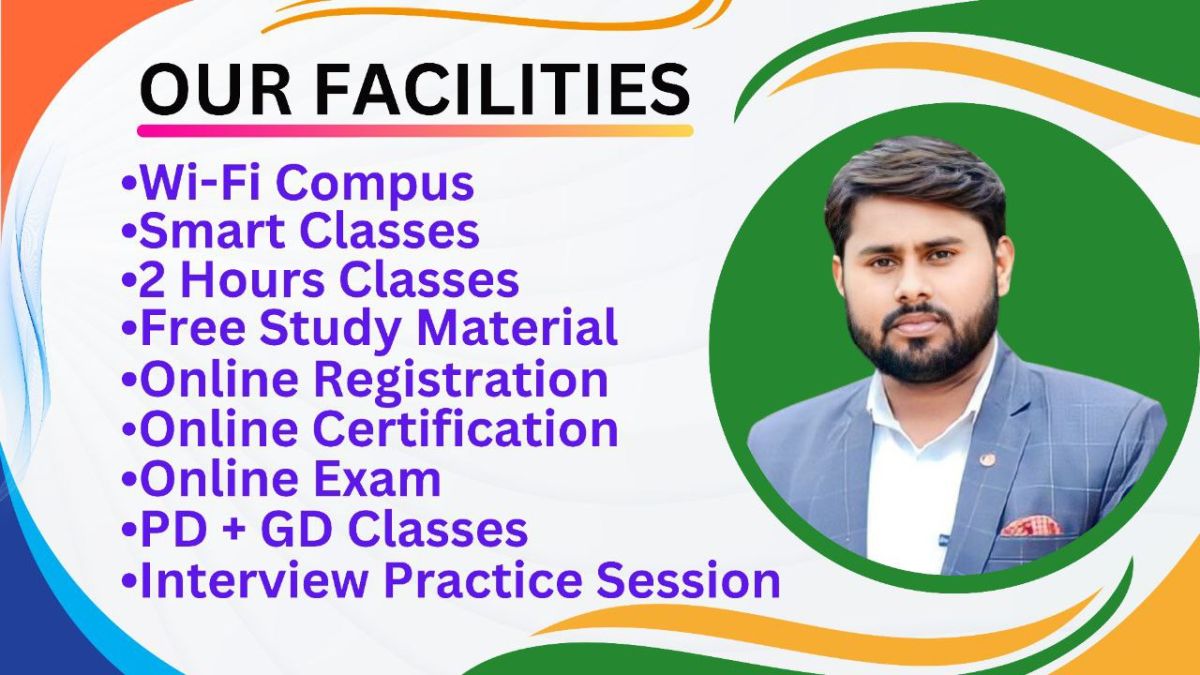 OUR FACILITIES

•Wi-Fi Compus
•Smart Classes
•2 Hours Classes
•Free Study Material
•Online Registration
•Online Certification
•Online Exam
•PD + GD Classes
•Interview Practice Session